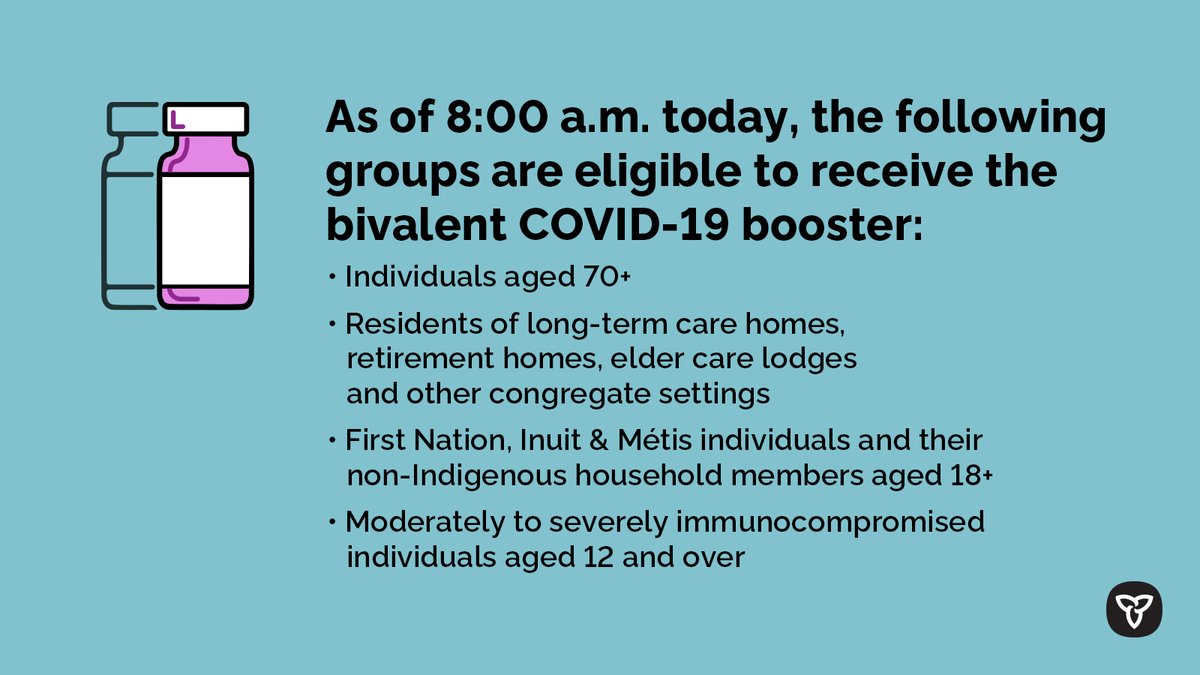 As of 8:00 a.m. today, the following groups are eligible to receive the bivalent COVID-19 booster:

• Individuals aged 70+

• Residents of long-term care homes, retirement homes, elder care lodges and other congregate settings

• First Nation, Inuit & Métis individuals and their non-Indigenous household members aged 18+

• Moderately to severely immunocompromised individuals aged 12 and over